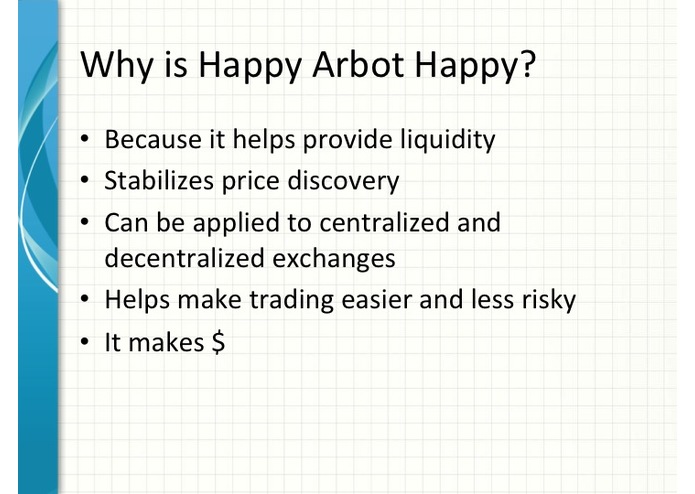 Why is Happy Arbot Happy?

• Because it helps provide liquidity
• Stabilizes price discovery
• Can be applied to centralized and decentralized exchanges
• Helps make trading easier and less risky
• It makes \$